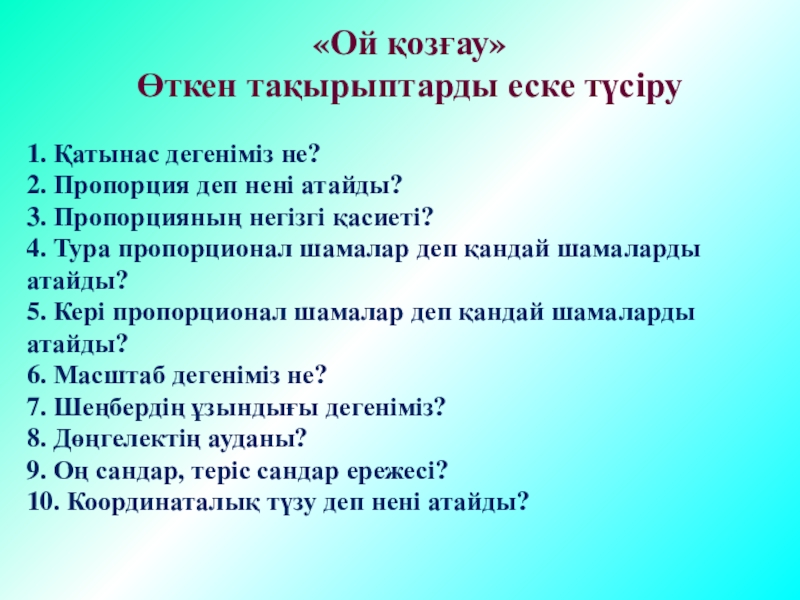 «Ой қозғау»
Өткен тақырыптарды еске түсіру

1. Қатынас дегеніміз не?
2. Пропорция деп нені атайды?
3. Пропорцияның негізгі қасиеті?
4. Тура пропорционал шамалар деп қандай шамаларды атайды?
5. Кері пропорционал шамалар деп қандай шамаларды атайды?
6. Масштаб дегеніміз не?
7. Шеңбердің ұзындығы дегеніміз?
8. Дөңгелектің ауданы?
9. Оң сандар, теріс сандар ережесі?
10. Координаталық түзу деп нені атайды?